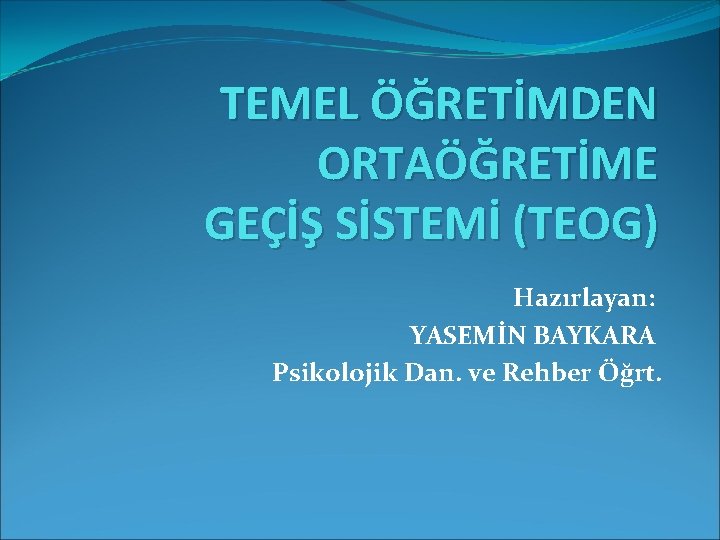 TEMEL ÖĞRETİMDEN ORTAÖĞRETİME GEÇİŞ SİSTEMİ (TEOG)

Hazırlayan:
YASEMİN BAYKARA
Psikolojik Dan. ve Rehber Öğrt.